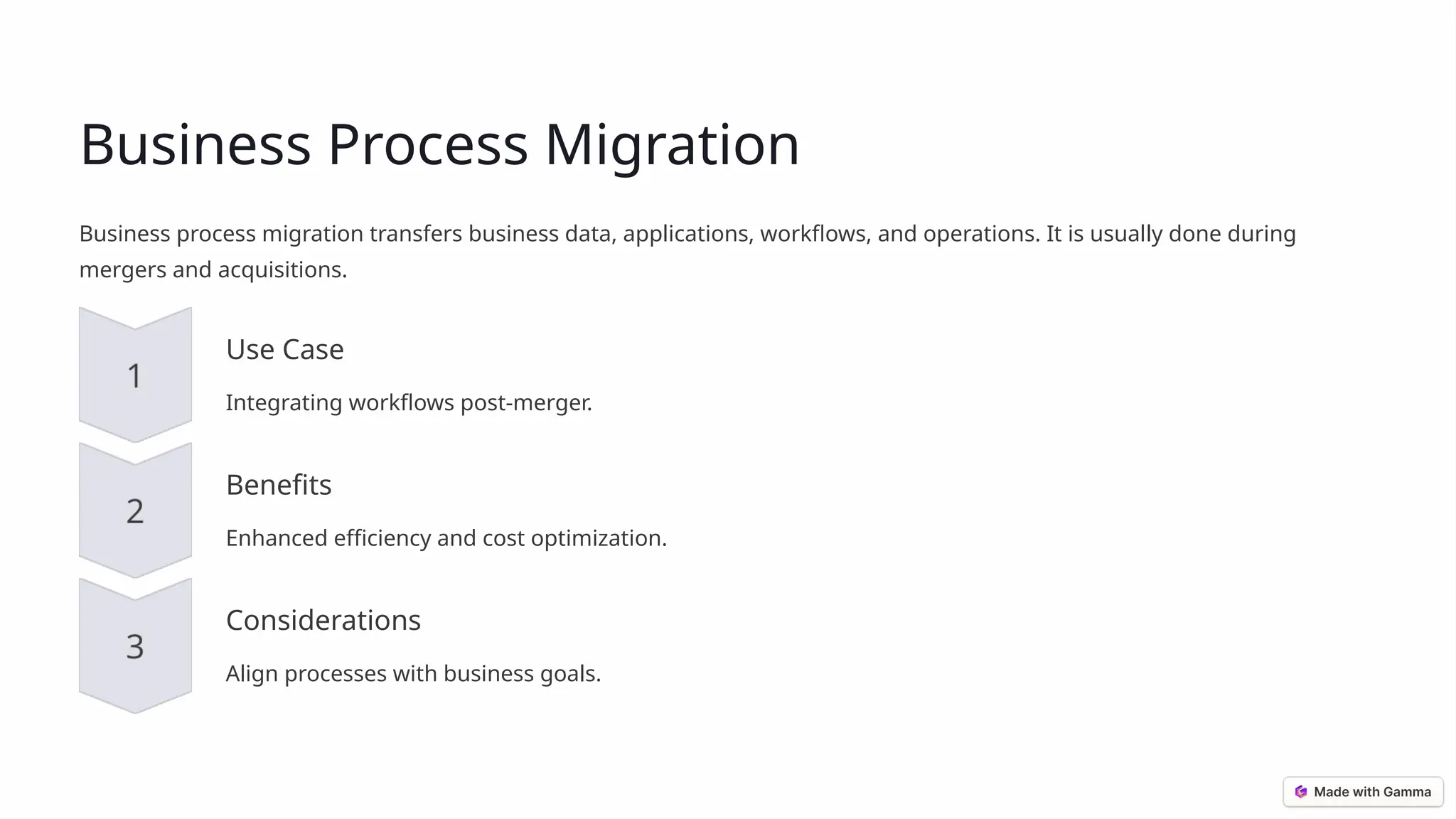 Business Process Migration

Business process migration transfers business data, applications, workflows, and operations. It is usually done during mergers and acquisitions.

1

Use Case

Integrating workflows post-merger.

2

Benefits

Enhanced efficiency and cost optimization.

3

Considerations

Align processes with business goals.

Made with Gamma